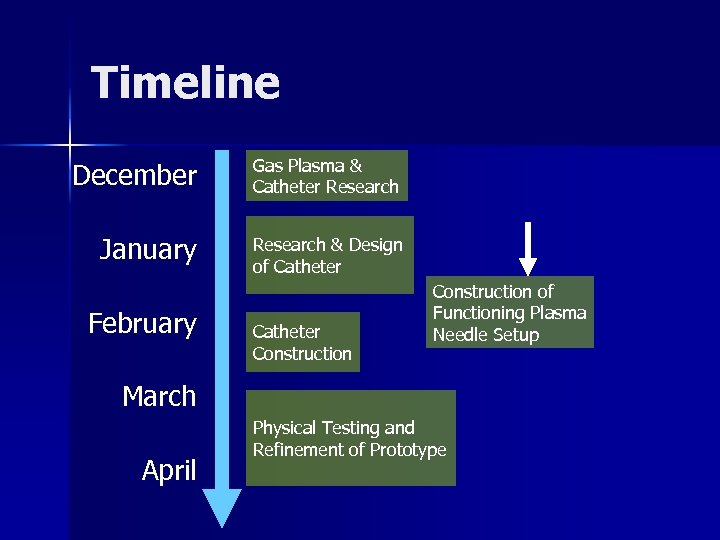 Timeline

December

January

February

March

April

Gas Plasma & Catheter Research

Research & Design of Catheter

Catheter Construction

Physical Testing and Refinement of Prototype

Construction of Functioning Plasma Needle Setup